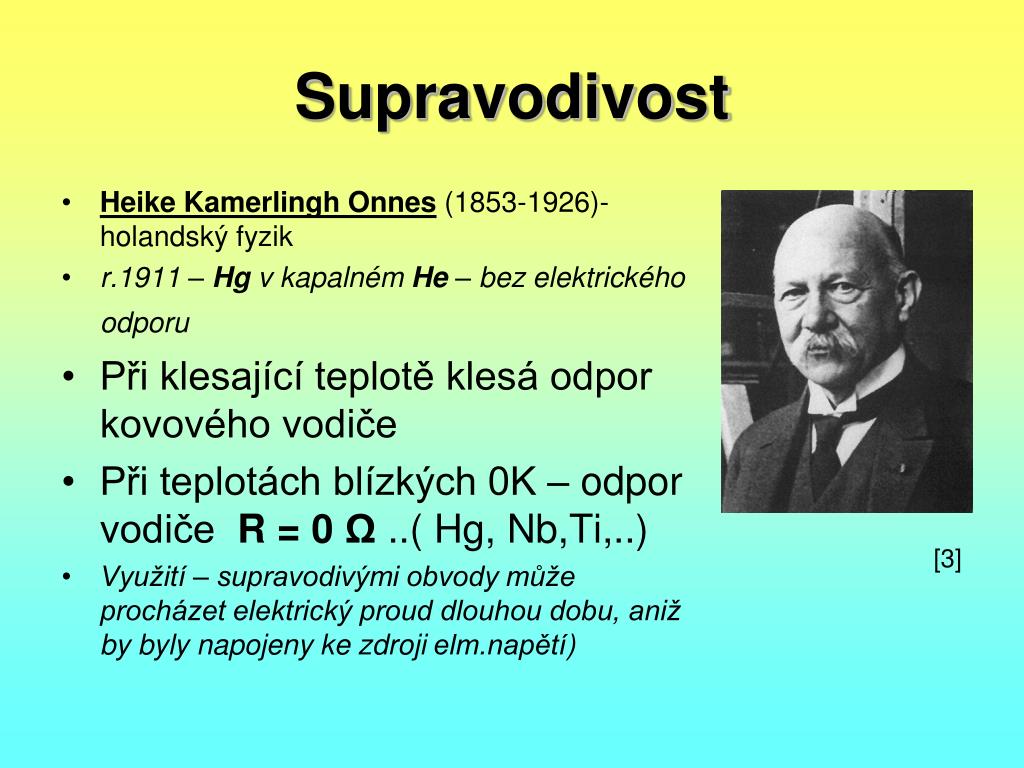 Supravodivost

• Heike Kamerlingh Onnes (1853-1926)- holandský fyzik
• r.1911 – Hg v kapalném He – bez elektrického odporu
• Při klesající teplotě klesá odpor kovového vodiče
• Při teplotách blízkých 0K – odpor vodiče R = 0 Ω ..( Hg, Nb,Ti,..)
• Využití – supravodivými obvody může procházet elektrický proud dlouhou dobu, aniž by byly napojeny ke zdroji elm.napětí)

[3]